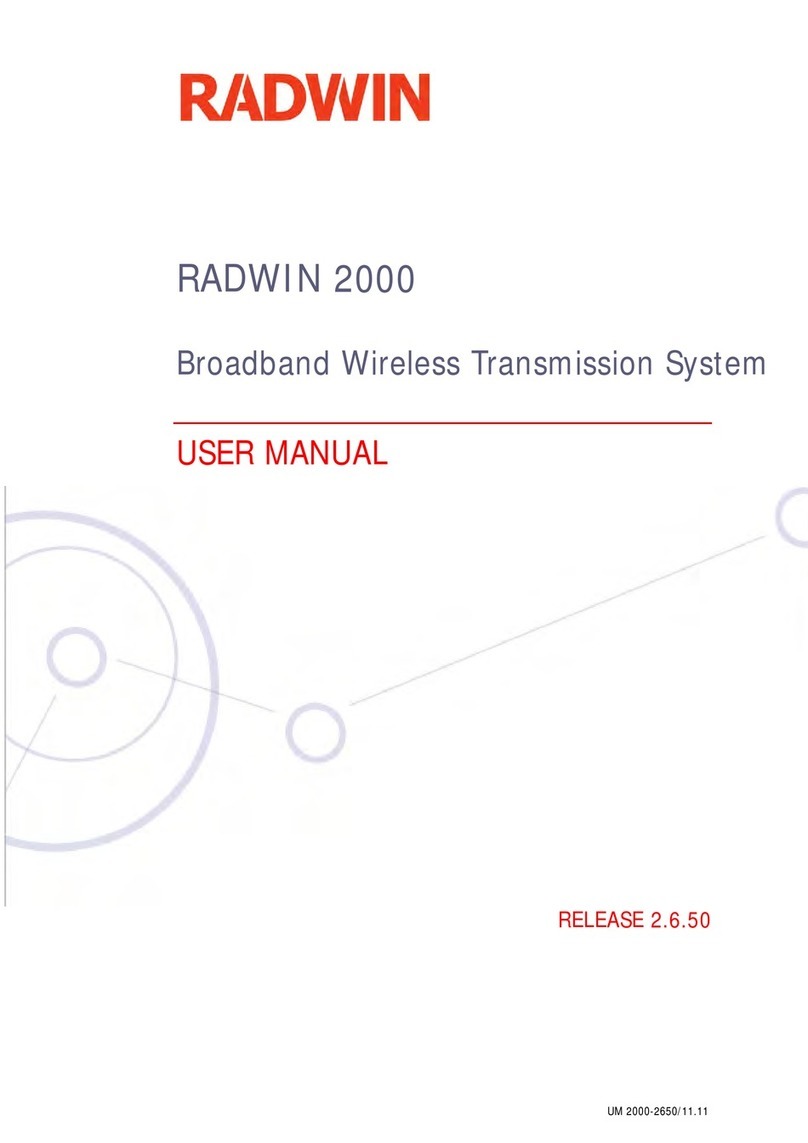 RADWIN

RADWIN 2000

Broadband Wireless Transmission System

USER MANUAL

RELEASE 2.6.50

UM 2000-2650/11.11